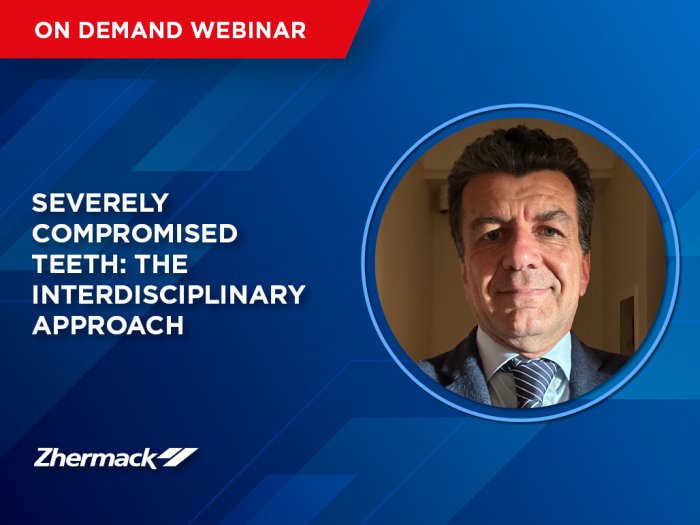 ON DEMAND WEBINAR

SEVERELY COMPROMISED TEETH: THE INTERDISCIPLINARY APPROACH

Zhermack